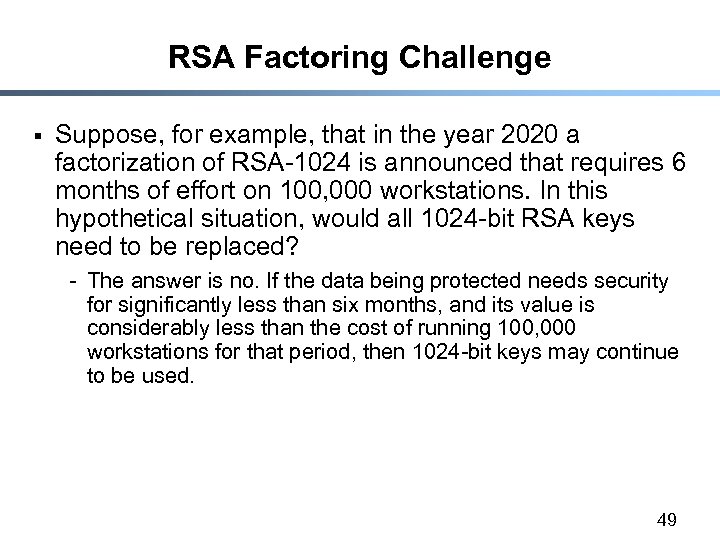 RSA Factoring Challenge

▪ Suppose, for example, that in the year 2020 a factorization of RSA-1024 is announced that requires 6 months of effort on 100,000 workstations. In this hypothetical situation, would all 1024-bit RSA keys need to be replaced?

- The answer is no. If the data being protected needs security for significantly less than six months, and its value is considerably less than the cost of running 100,000 workstations for that period, then 1024-bit keys may continue to be used.

49